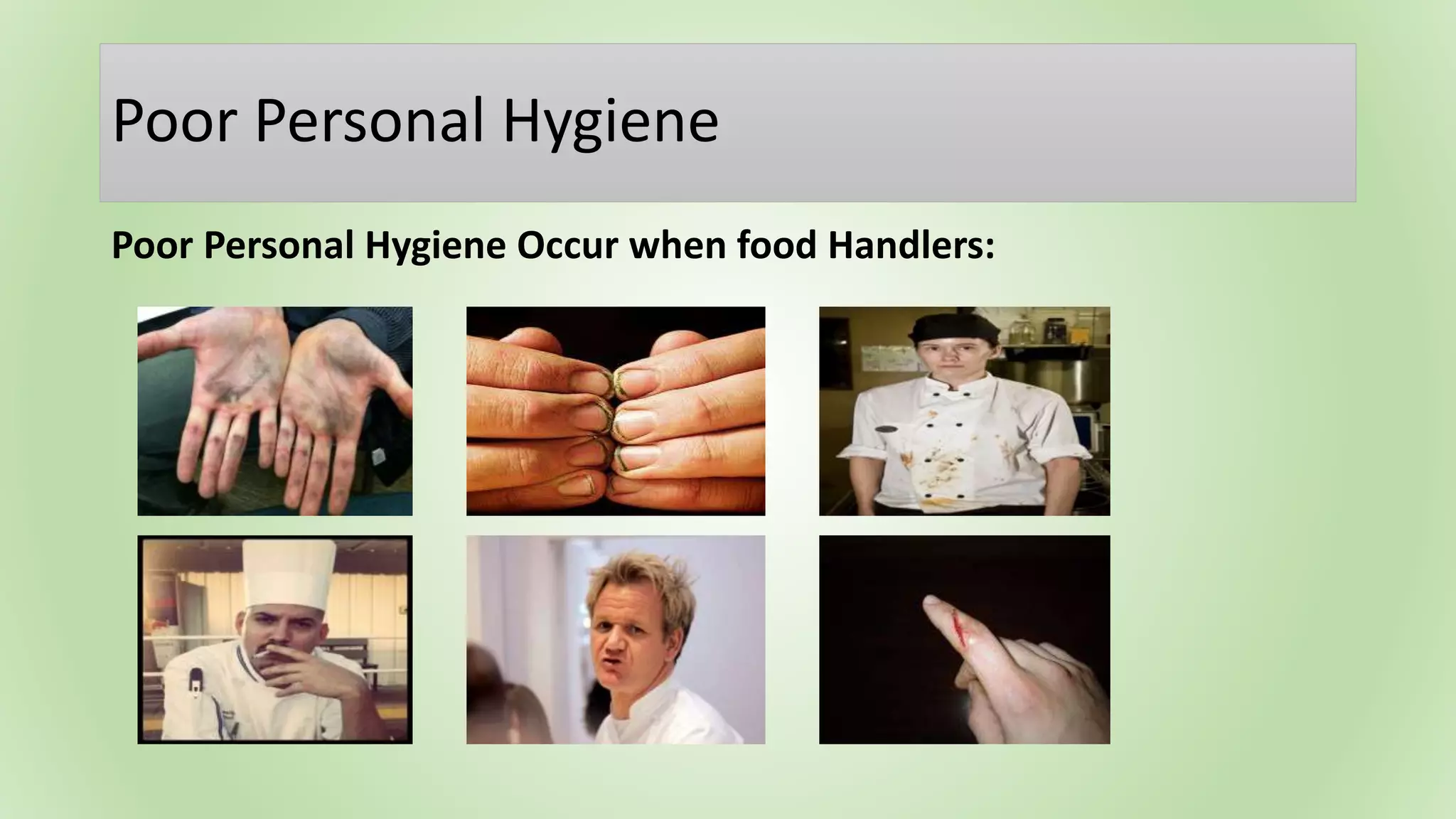 Poor Personal Hygiene

Poor Personal Hygiene Occur when food Handlers: